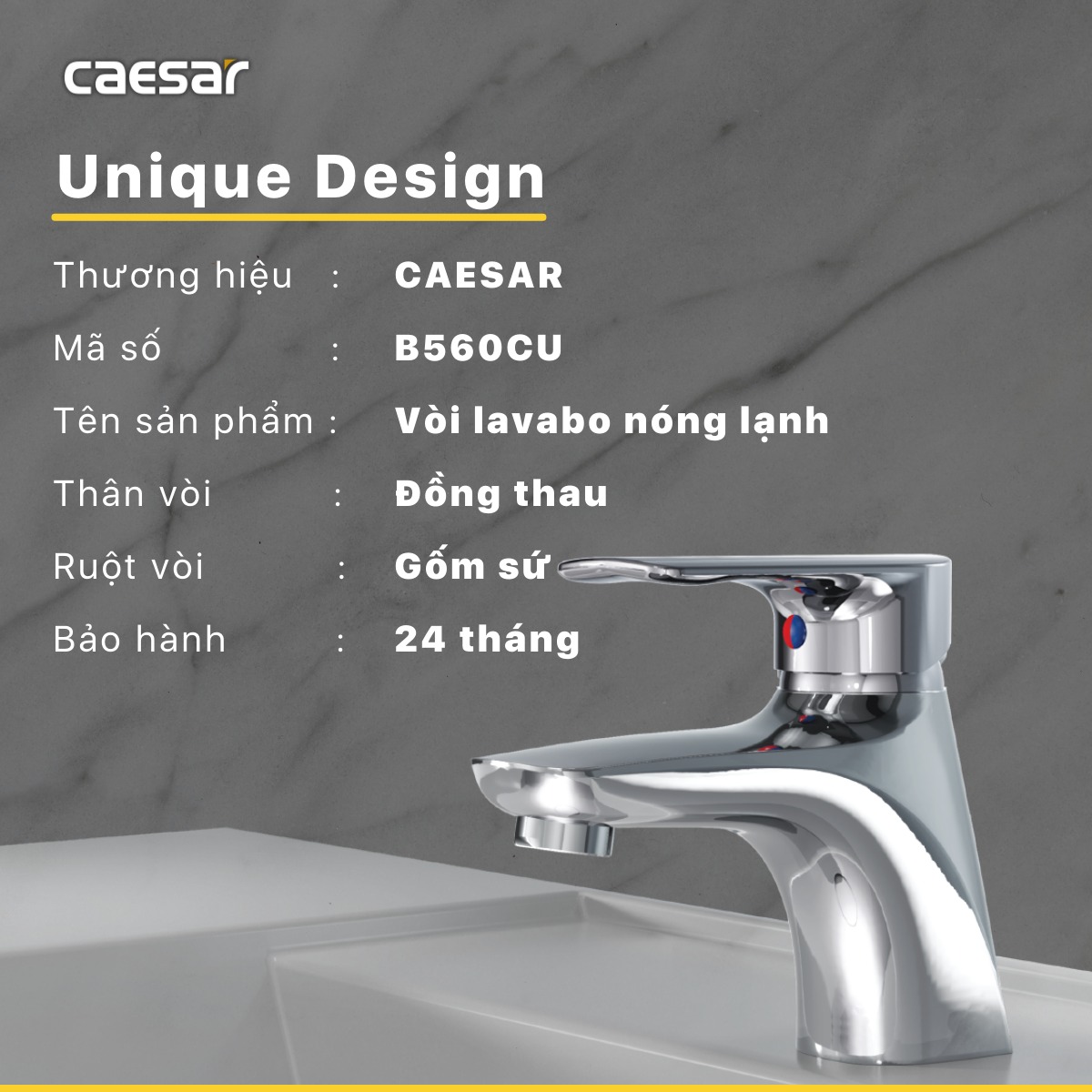 caesar

Unique Design

Thương hiệu : CAESAR

Mã số : B560CU

Tên sản phẩm : Vòi lavabo nóng lạnh

Thân vòi : Đồng thau

Ruột vòi : Gốm sứ

Bảo hành : 24 tháng